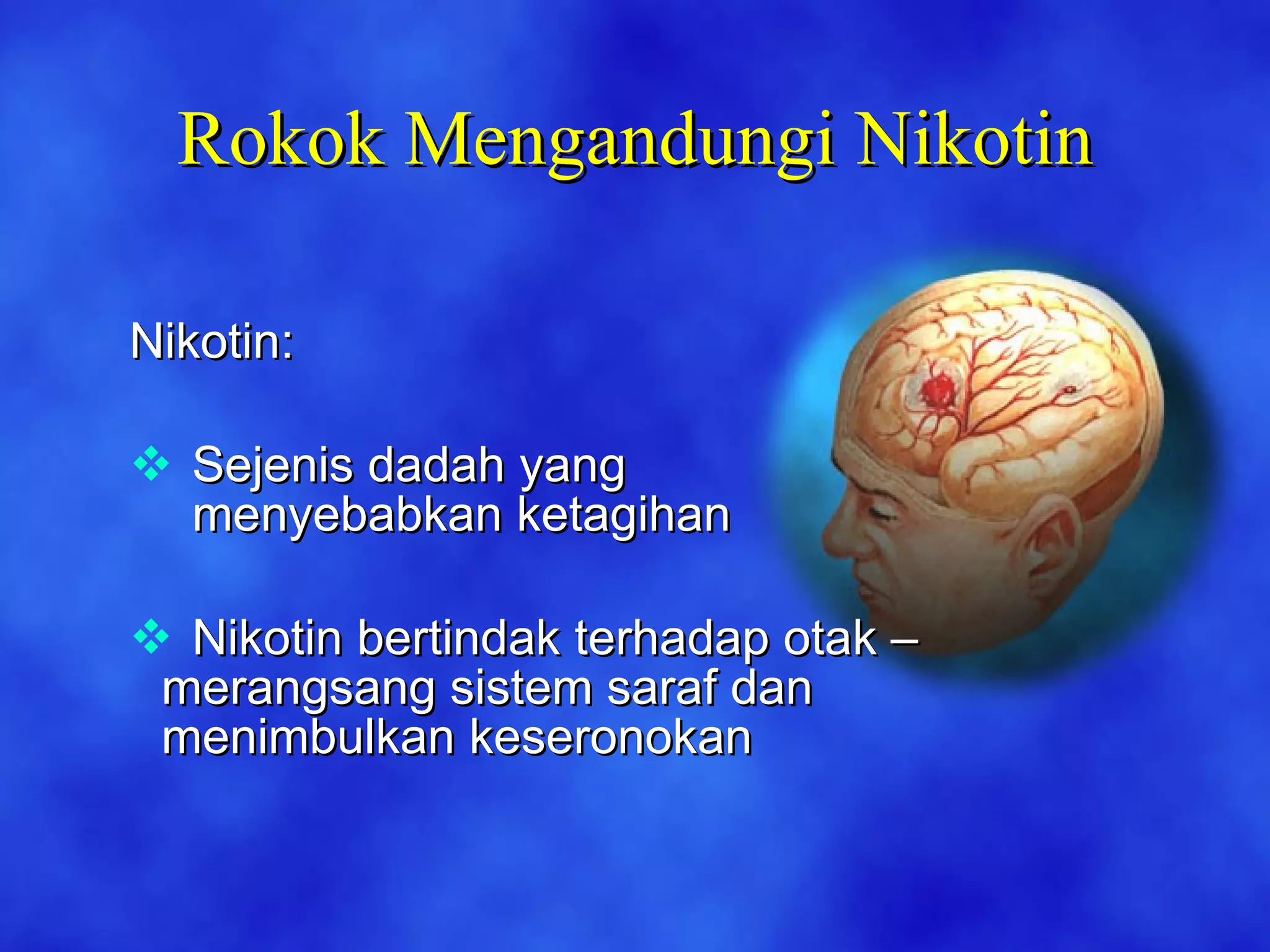 Rokok Mengandungi Nikotin

Nikotin:

❖ Sejenis dadah yang menyebabkan ketagihan

❖ Nikotin bertindak terhadap otak – merangsang sistem saraf dan menimbulkan keseronokan